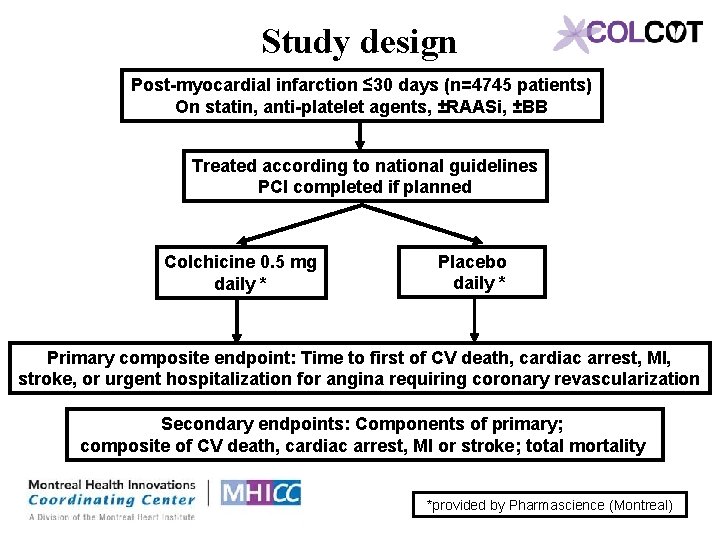 Study design

COLCOT

Post-myocardial infarction ≤30 days (n=4745 patients)
On statin, anti-platelet agents, ±RAASi, ±BB

Treated according to national guidelines
PCI completed if planned

Colchicine 0.5 mg daily *

Placebo daily *

Primary composite endpoint: Time to first of CV death, cardiac arrest, MI, stroke, or urgent hospitalization for angina requiring coronary revascularization

Secondary endpoints: Components of primary; composite of CV death, cardiac arrest, MI or stroke; total mortality

Montreal Health Innovations
Coordinating Center
A Division of the Montreal Heart Institute

MHICC

*provided by Pharmascience (Montreal)